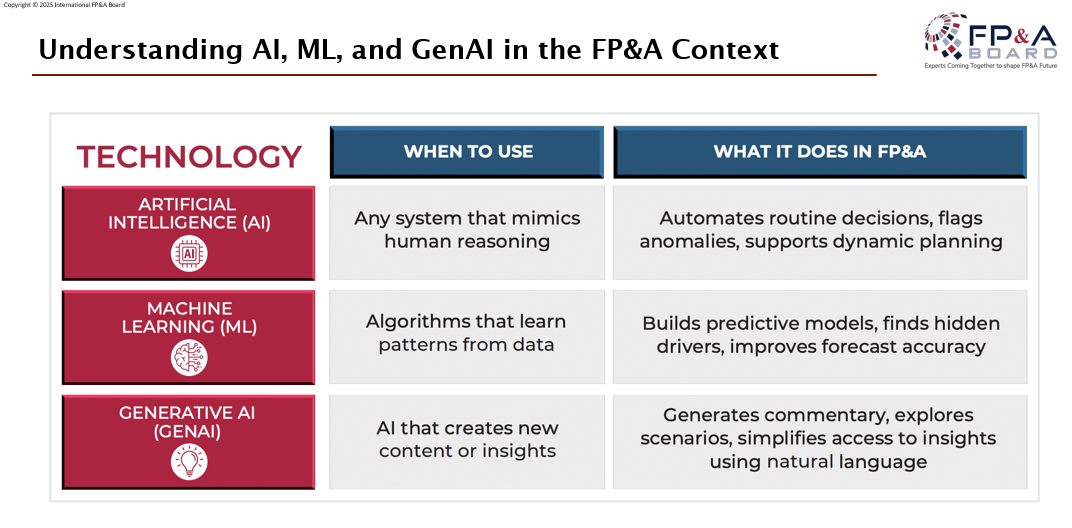 Copyright © 2025 International FP&A Board

Understanding AI, ML, and GenAI in the FP&A Context

FP&A BOARD
Experts Coming Together to shape FP&A Future

| TECHNOLOGY | WHEN TO USE | WHAT IT DOES IN FP&A |
|---|---|---|
| ARTIFICIAL INTELLIGENCE (AI) AI | Any system that mimics human reasoning | Automates routine decisions, flags anomalies, supports dynamic planning |
| MACHINE LEARNING (ML) | Algorithms that learn patterns from data | Builds predictive models, finds hidden drivers, improves forecast accuracy |
| GENERATIVE AI (GENAI) | AI that creates new content or insights | Generates commentary, explores scenarios, simplifies access to insights using natural language |